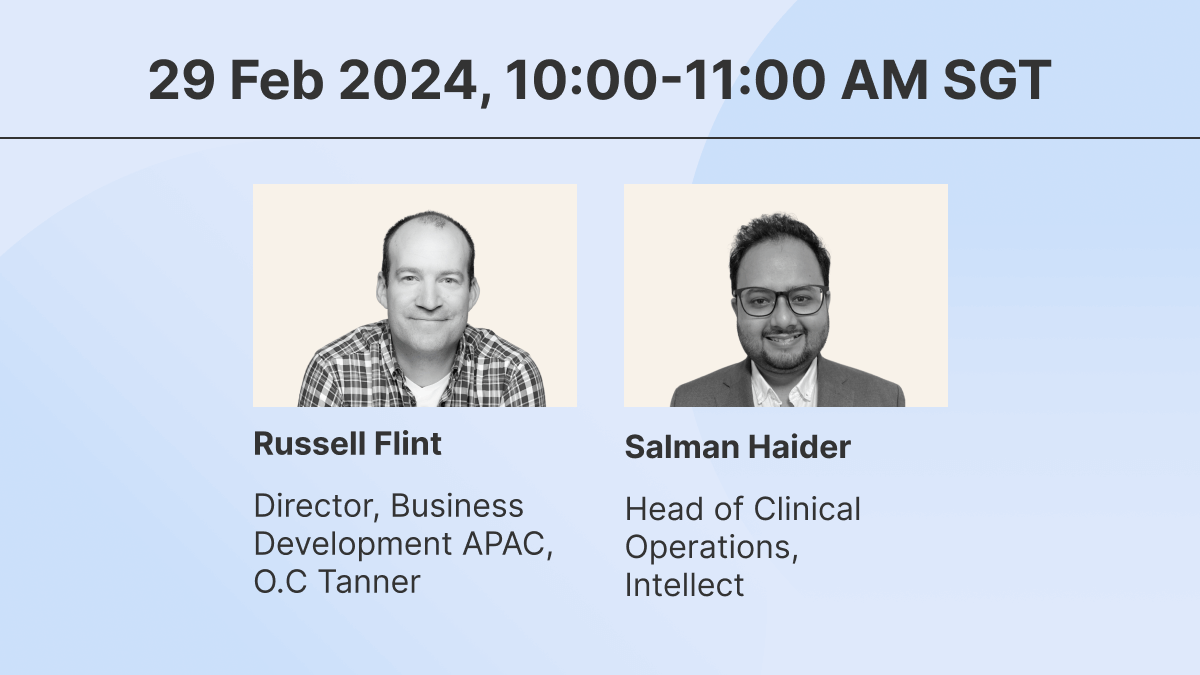 29 Feb 2024, 10:00-11:00 AM SGT

Russell Flint

Director, Business Development APAC, O.C Tanner

Salman Haider

Head of Clinical Operations, Intellect